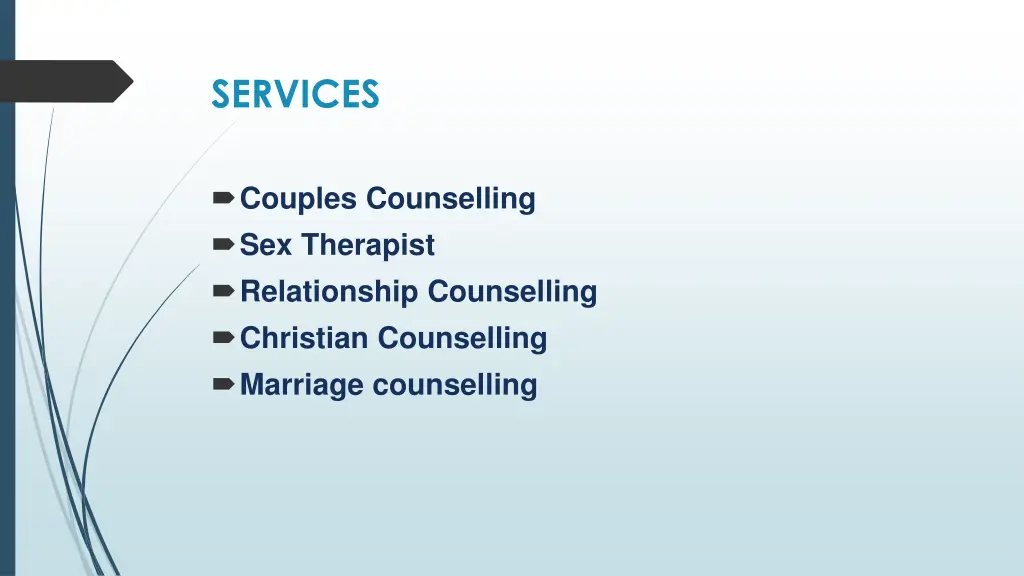 SERVICES

Couples Counselling
Sex Therapist
Relationship Counselling
Christian Counselling
Marriage counselling